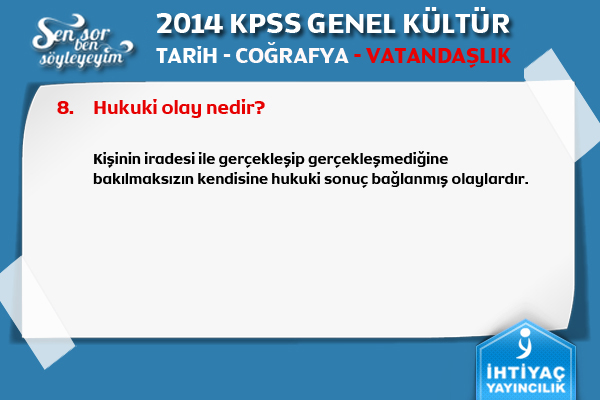 Sen sor ben söyleyeyim

2014 KPSS GENEL KÜLTÜR
TARİH - COĞRAFYA - VATANDAŞLIK

8. Hukuki olay nedir?

Kişinin iradesi ile gerçekleşip gerçekleşmediğine bakılmaksızın kendisine hukuki sonuç bağlanmış olaylardır.

İHTİYAÇ YAYINCILIK